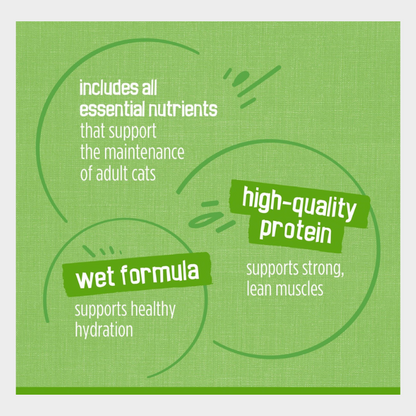 includes all essential nutrients that support the maintenance of adult cats

high-quality protein

supports strong, lean muscles

wet formula

supports healthy hydration